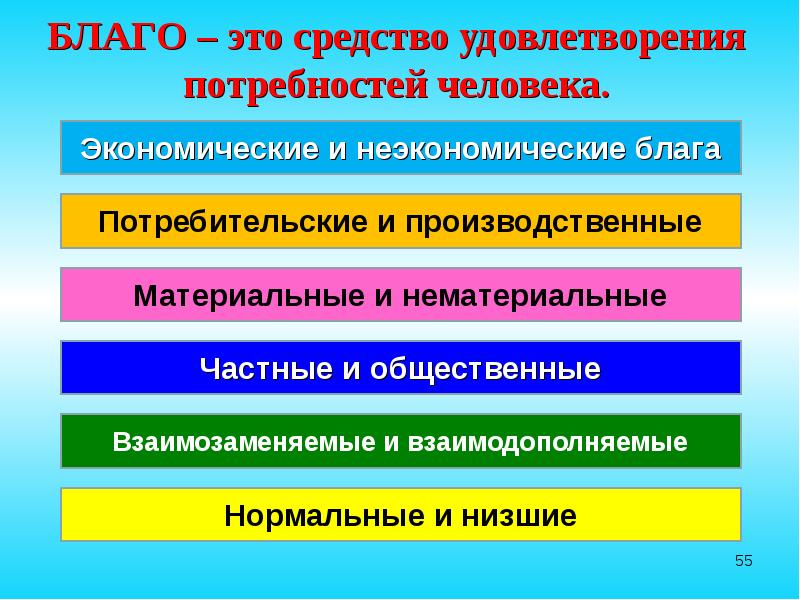 БЛАГО – это средство удовлетворения потребностей человека.

Экономические и неэкономические блага

Потребительские и производственные

Материальные и нематериальные

Частные и общественные

Взаимозаменяемые и взаимодополняемые

Нормальные и низшие

55